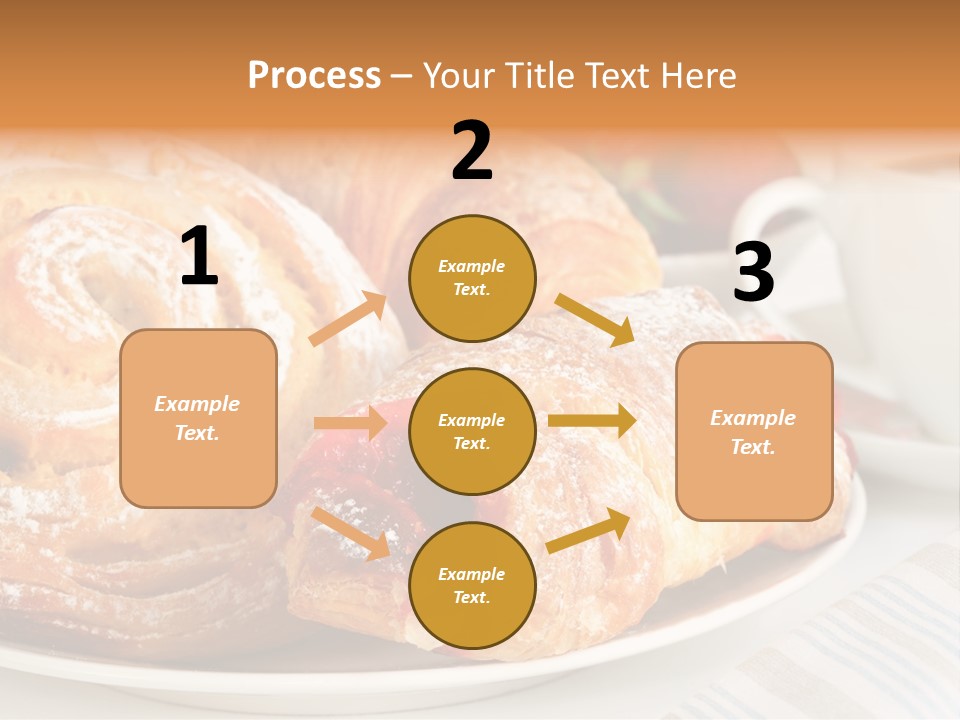 Process – Your Title Text Here

1

Example Text.

2

Example Text.

Example Text.

Example Text.

3

Example Text.